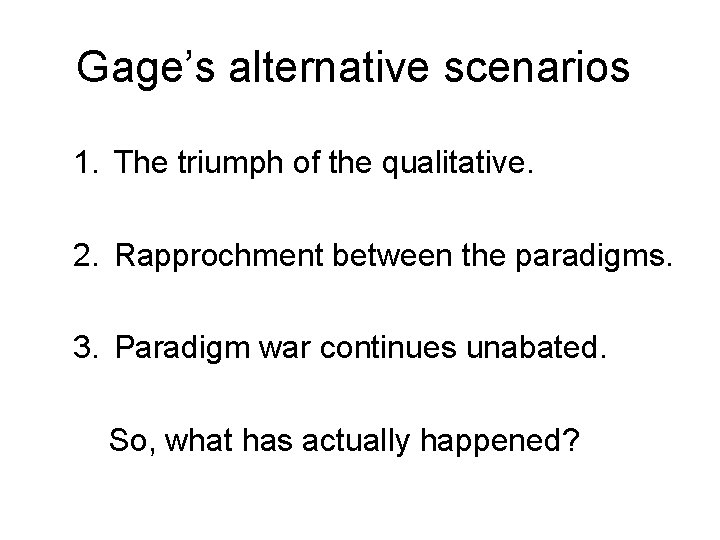 Gage’s alternative scenarios

1. The triumph of the qualitative.

2. Rapprochment between the paradigms.

3. Paradigm war continues unabated.

So, what has actually happened?